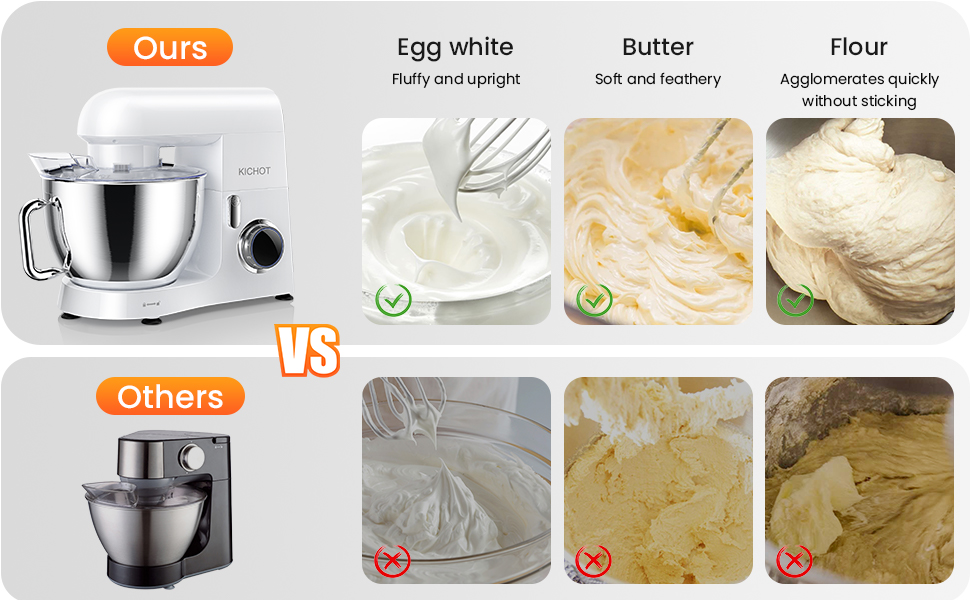 Ours

KICHOT

Egg white
Fluffy and upright

Butter
Soft and feathery

Flour
Agglomerates quickly without sticking

VS

Others